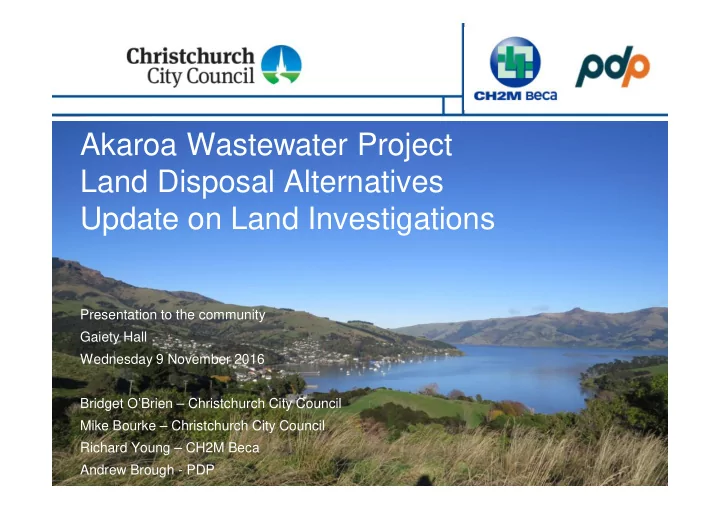 Christchurch City Council

CH2M Beca

pdp

Akaroa Wastewater Project
Land Disposal Alternatives
Update on Land Investigations

Presentation to the community
Gaiety Hall
Wednesday 9 November 2016

Bridget O'Brien – Christchurch City Council
Mike Bourke – Christchurch City Council
Richard Young – CH2M Beca
Andrew Brough - PDP